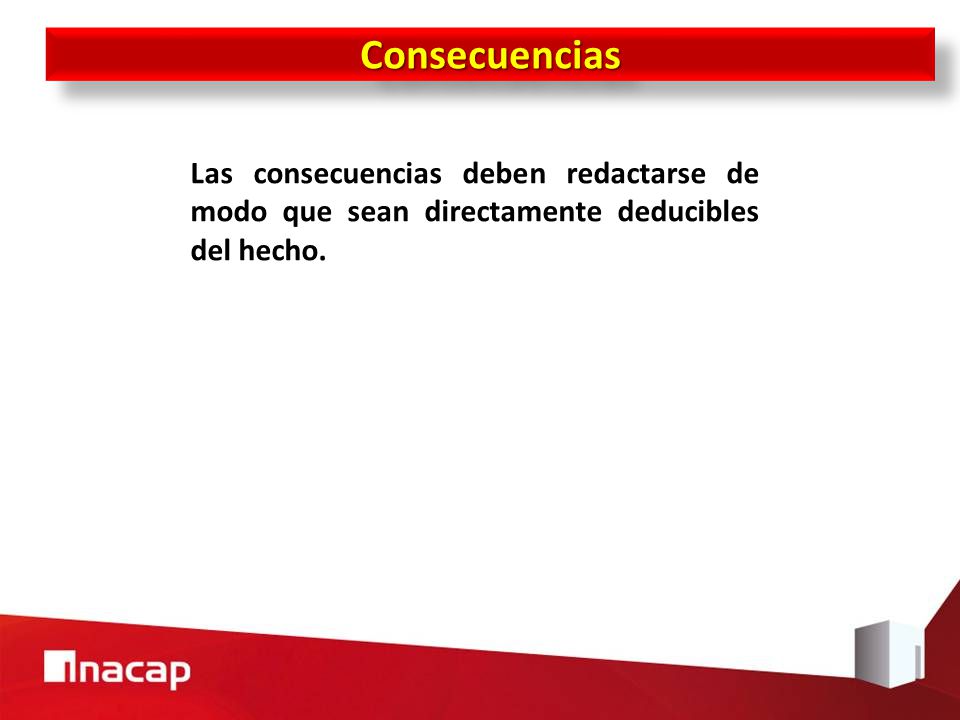 Consecuencias

Las consecuencias deben redactarse de modo que sean directamente deducibles del hecho.

inacap